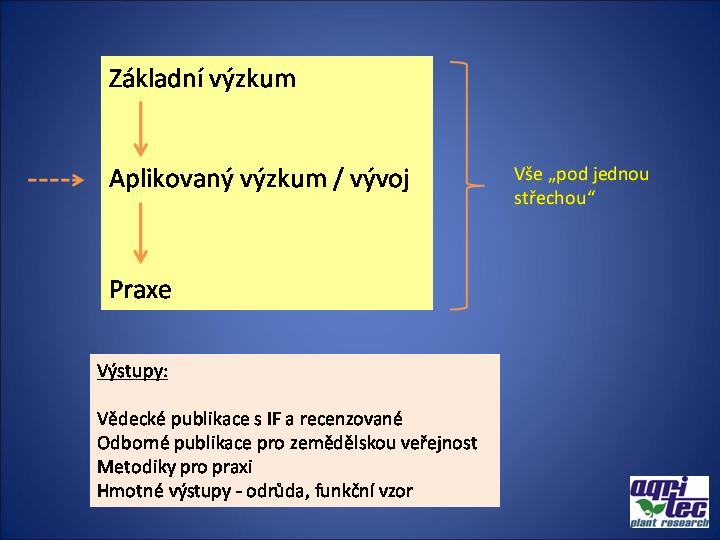 Základní výzkum

Aplikovaný výzkum / vývoj

Praxe

Vše „pod jednou střechou“

Výstupy:

Vědecké publikace s IF a recenzované
Odborné publikace pro zemědělskou veřejnost
Metodiky pro praxi
Hmotné výstupy - odrůda, funkční vzor

agri tec plant research